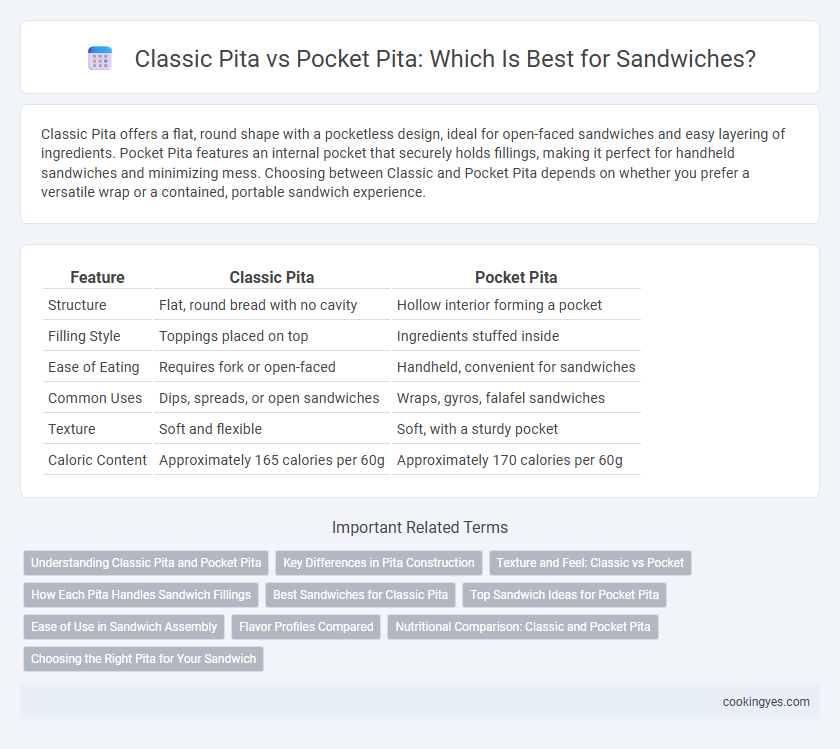 Classic Pita vs Pocket Pita: Which Is Best for Sandwiches?

Classic Pita offers a flat, round shape with a pocketless design, ideal for open-faced sandwiches and easy layering of ingredients. Pocket Pita features an internal pocket that securely holds fillings, making it perfect for handheld sandwiches and minimizing mess. Choosing between Classic and Pocket Pita depends on whether you prefer a versatile wrap or a contained, portable sandwich experience.

| Feature | Classic Pita | Pocket Pita |
|---|---|---|
| Structure | Flat, round bread with no cavity | Hollow interior forming a pocket |
| Filling Style | Toppings placed on top | Ingredients stuffed inside |
| Ease of Eating | Requires fork or open-faced | Handheld, convenient for sandwiches |
| Common Uses | Dips, spreads, or open sandwiches | Wraps, gyros, falafel sandwiches |
| Texture | Soft and flexible | Soft, with a sturdy pocket |
| Caloric Content | Approximately 165 calories per 60g | Approximately 170 calories per 60g |

Important Related Terms

Understanding Classic Pita and Pocket Pita
Key Differences in Pita Construction
Texture and Feel: Classic vs Pocket
How Each Pita Handles Sandwich Fillings
Best Sandwiches for Classic Pita
Top Sandwich Ideas for Pocket Pita
Ease of Use in Sandwich Assembly
Flavor Profiles Compared
Nutritional Comparison: Classic and Pocket Pita
Choosing the Right Pita for Your Sandwich

cookingyes.com